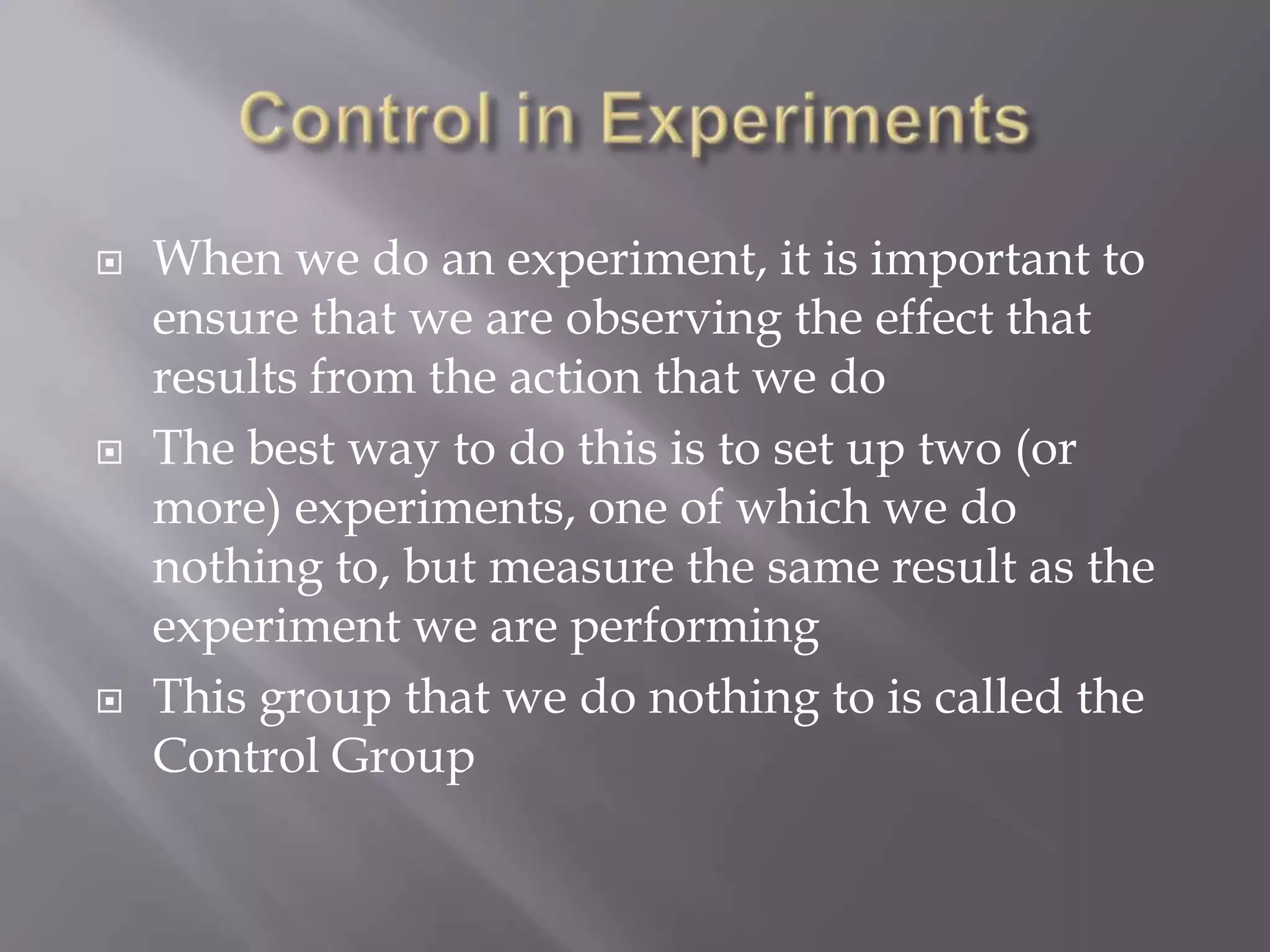 Control in Experiments

When we do an experiment, it is important to ensure that we are observing the effect that results from the action that we do

The best way to do this is to set up two (or more) experiments, one of which we do nothing to, but measure the same result as the experiment we are performing

This group that we do nothing to is called the Control Group